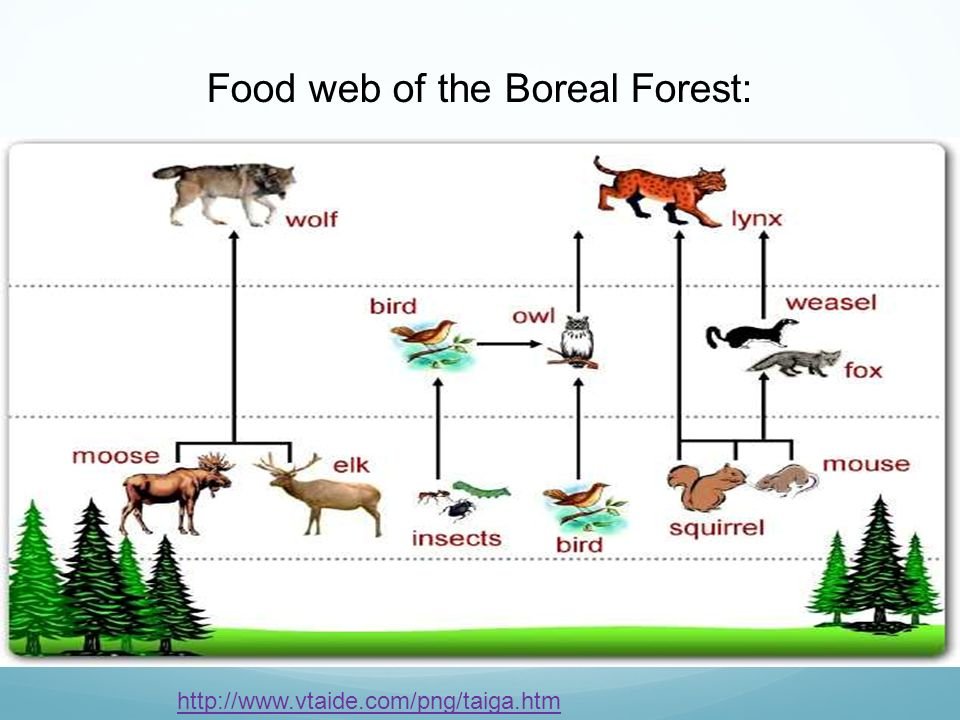 Food web of the Boreal Forest:

wolf

lynx

bird

owl

weasel

fox

moose

elk

insects

bird

squirrel

mouse

http://www.vtaide.com/png/taiga.htm